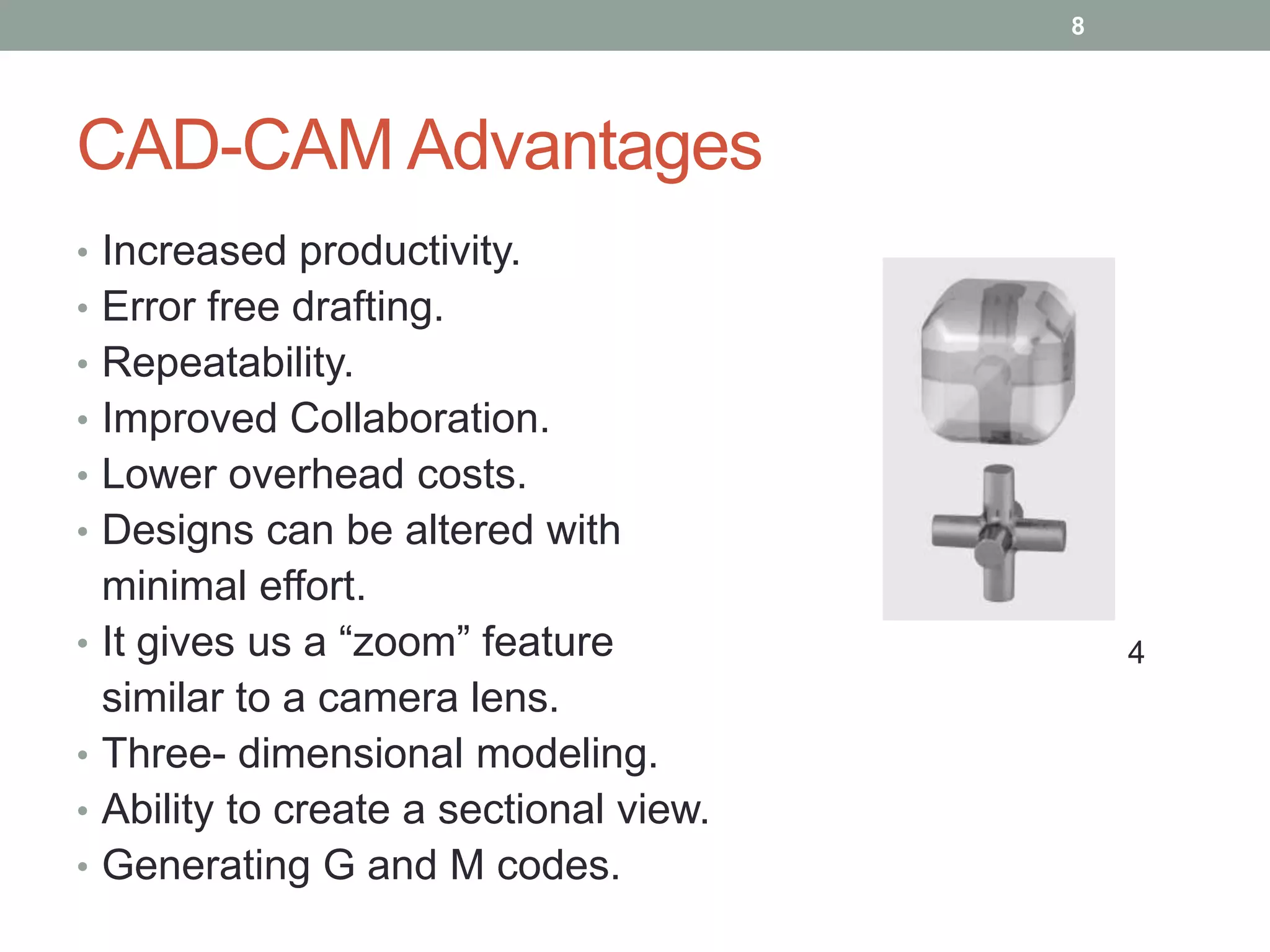 8

CAD-CAM Advantages

• Increased productivity.
• Error free drafting.
• Repeatability.
• Improved Collaboration.
• Lower overhead costs.
• Designs can be altered with minimal effort.
• It gives us a “zoom” feature similar to a camera lens.
• Three- dimensional modeling.
• Ability to create a sectional view.
• Generating G and M codes.

4